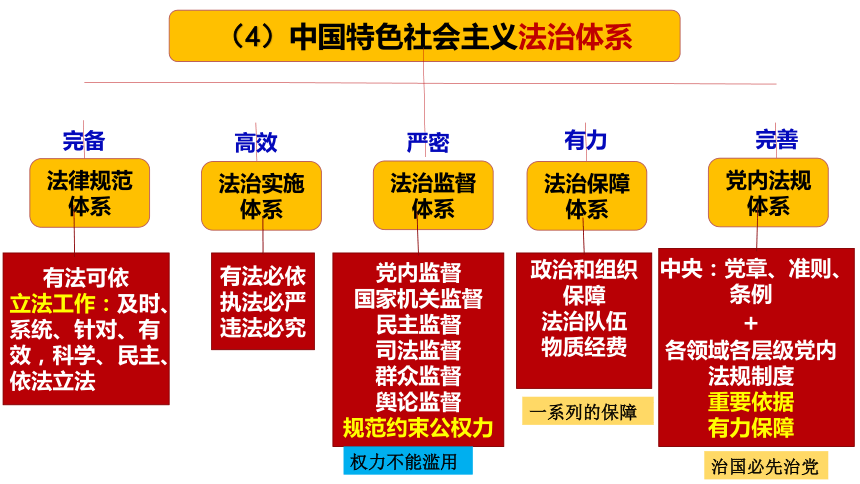 （4）中国特色社会主义法治体系

完备
法律规范体系
有法可依
立法工作：及时、系统、针对、有效，科学、民主、依法立法

高效
法治实施体系
有法必依
执法必严
违法必究

严密
法治监督体系
党内监督
国家机关监督
民主监督
司法监督
群众监督
舆论监督
规范约束公权力
权力不能滥用

有力
法治保障体系
政治和组织保障
法治队伍
物质经费
一系列的保障

完善
党内法规体系
中央：党章、准则、条例
+
各领域各层级党内法规制度
重要依据
有力保障
治国必先治党